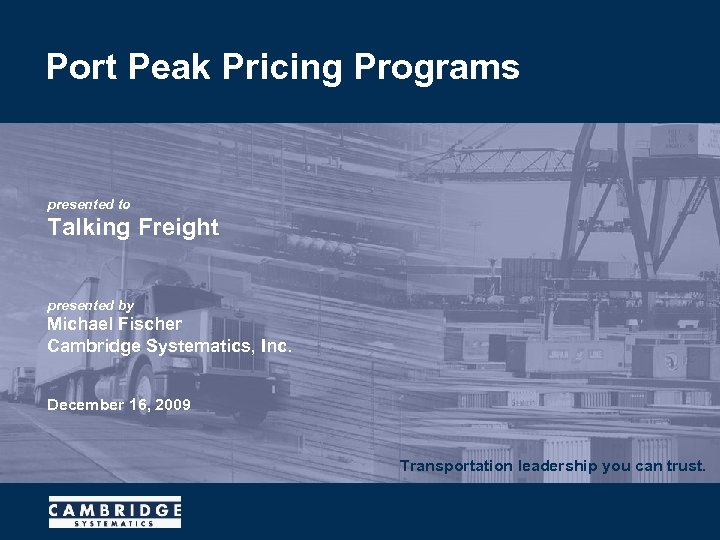 Port Peak Pricing Programs

presented to
Talking Freight

presented by
Michael Fischer
Cambridge Systematics, Inc.

December 16, 2009

Transportation leadership you can trust.

CAMBRIDGE
SYSTEMATICS